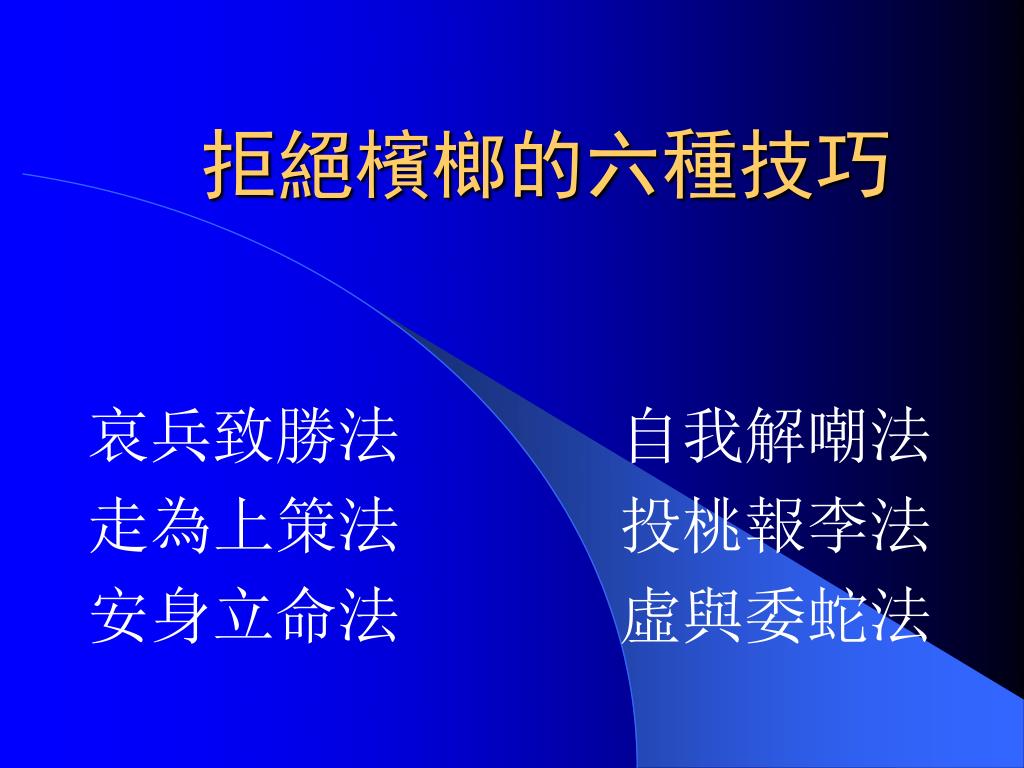 拒絕檳榔的六種技巧

哀兵致勝法
走為上策法
安身立命法

自我解嘲法
投桃報李法
虛與委蛇法